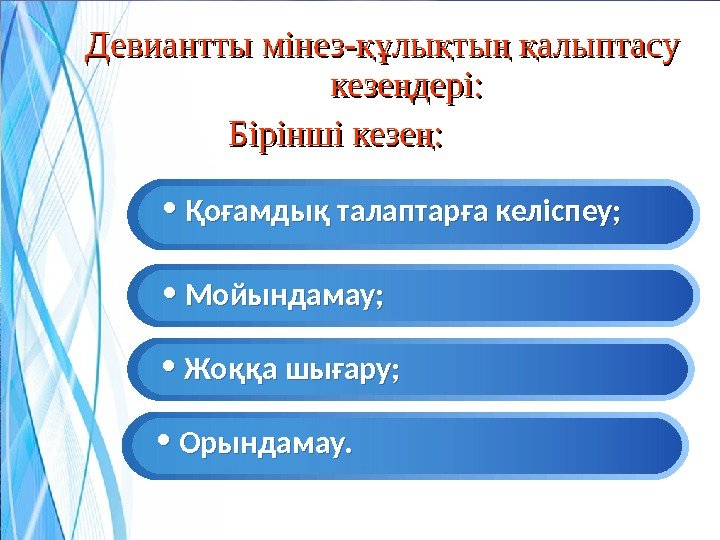 Девиантты мінез-құлықтың қалыптасу кезеңдері:

Бірінші кезең:

• Қоғамдық талаптарға келіспеу;

• Мойындамау;

• Жоққа шығару;

• Орындамау.